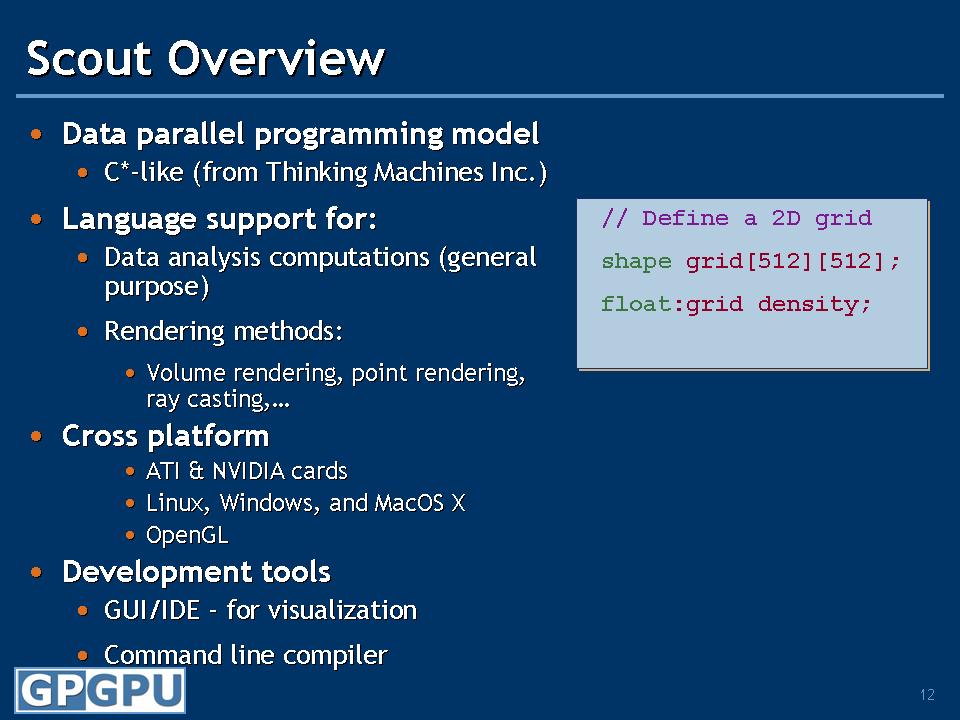 Scout Overview

• Data parallel programming model
  • C*-like (from Thinking Machines Inc.)
• Language support for:
  • Data analysis computations (general purpose)
  • Rendering methods:
    • Volume rendering, point rendering, ray casting,…
• Cross platform
    • ATI & NVIDIA cards
    • Linux, Windows, and MacOS X
    • OpenGL
• Development tools
  • GUI/IDE - for visualization
  • Command line compiler

// Define a 2D grid
shape grid[512][512];
float:grid density;

GPGPU

12